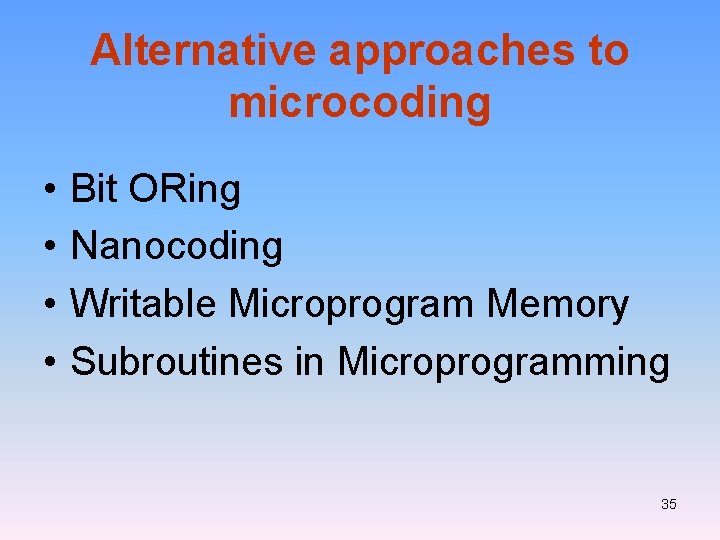 Alternative approaches to microcoding

• Bit ORing
• Nanocoding
• Writable Microprogram Memory
• Subroutines in Microprogramming

35